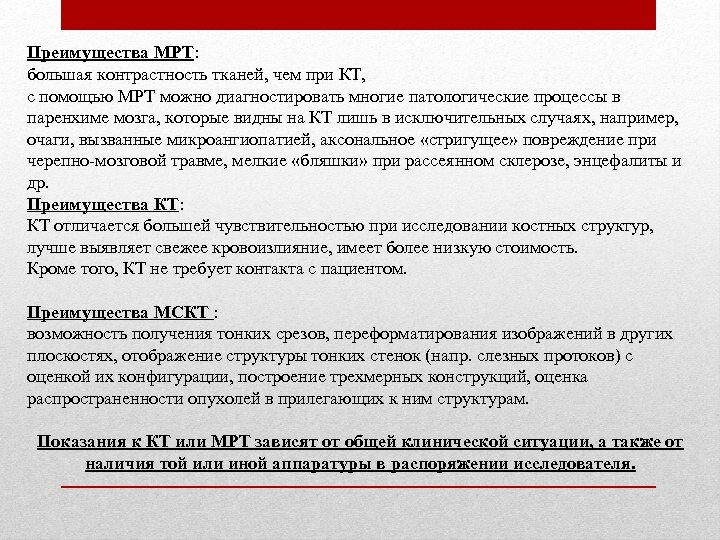 Преимущества МРТ:
большая контрастность тканей, чем при КТ,
с помощью МРТ можно диагностировать многие патологические процессы в паренхиме мозга, которые видны на КТ лишь в исключительных случаях, например, очаги, вызванные микроангиопатией, аксональное «стригущее» повреждение при черепно-мозговой травме, мелкие «бляшки» при рассеянном склерозе, энцефалиты и др.
Преимущества КТ:
КТ отличается большей чувствительностью при исследовании костных структур, лучше выявляет свежее кровоизлияние, имеет более низкую стоимость.
Кроме того, КТ не требует контакта с пациентом.

Преимущества МСКТ :
возможность получения тонких срезов, переформатирования изображений в других плоскостях, отображение структуры тонких стенок (напр. слезных протоков) с оценкой их конфигурации, построение трехмерных конструкций, оценка распространенности опухолей в прилегающих к ним структурам.

Показания к КТ или МРТ зависят от общей клинической ситуации, а также от наличия той или иной аппаратуры в распоряжении исследователя.